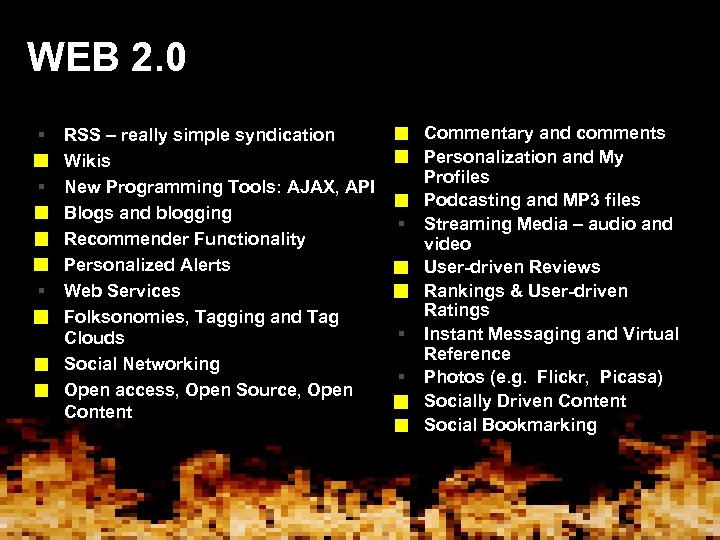 WEB 2.0

RSS – really simple syndication
Wikis
New Programming Tools: AJAX, API
Blogs and blogging
Recommender Functionality
Personalized Alerts
Web Services
Folksonomies, Tagging and Tag Clouds
Social Networking
Open access, Open Source, Open Content

Commentary and comments
Personalization and My Profiles
Podcasting and MP3 files
Streaming Media – audio and video
User-driven Reviews
Rankings & User-driven Ratings
Instant Messaging and Virtual Reference
Photos (e.g. Flickr, Picasa)
Socially Driven Content
Social Bookmarking